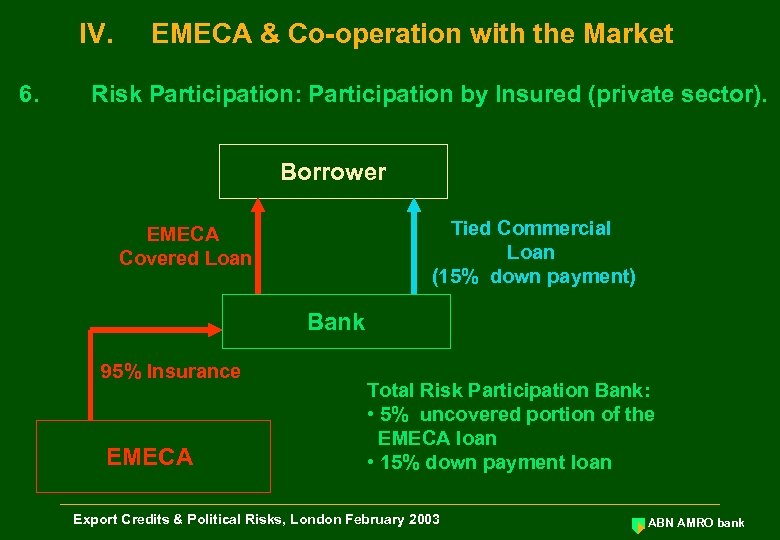 IV. EMECA & Co-operation with the Market

6. Risk Participation: Participation by Insured (private sector).

Borrower

EMECA Covered Loan

Tied Commercial Loan (15% down payment)

Bank

95% Insurance

EMECA

Total Risk Participation Bank:
• 5% uncovered portion of the EMECA loan
• 15% down payment loan

Export Credits & Political Risks, London February 2003

ABN AMRO bank